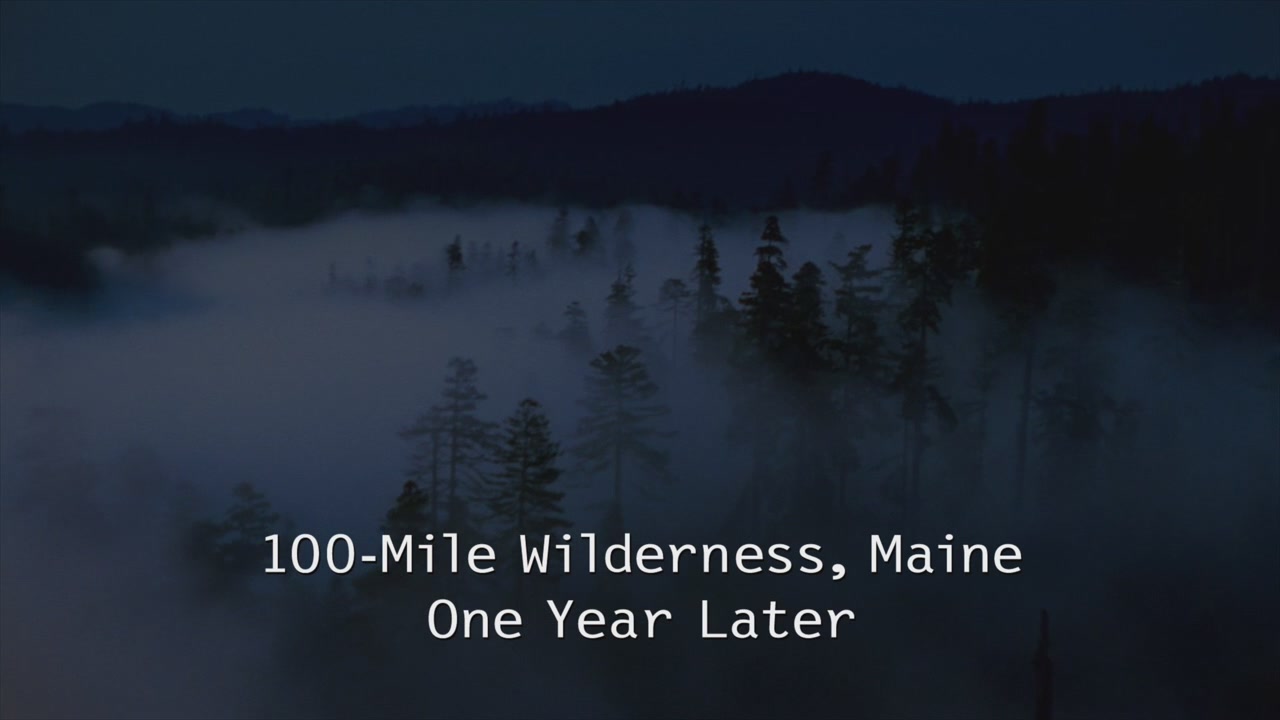 100-Mile Wilderness, Maine
One Year Later